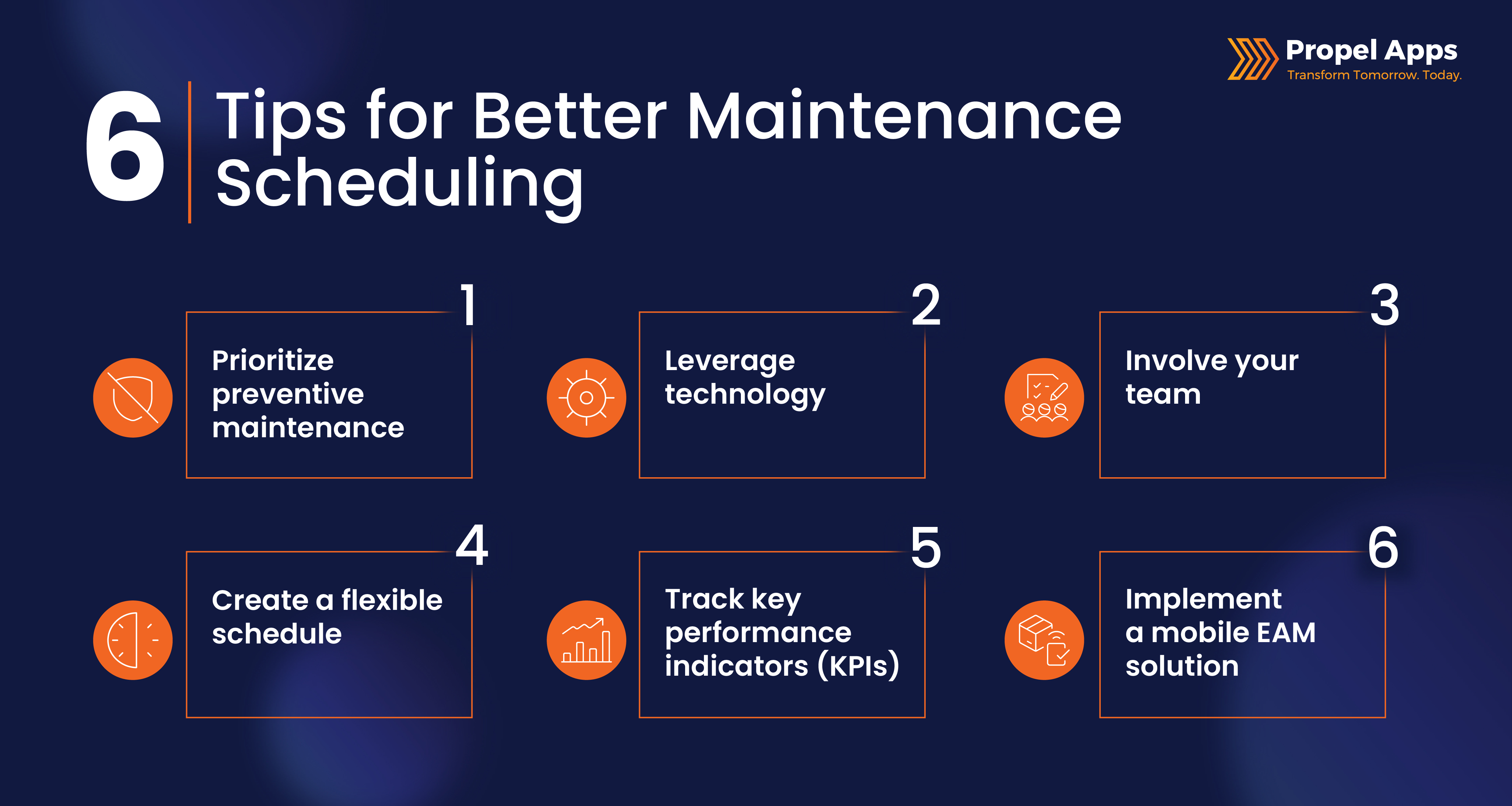 Propel Apps
Transform Tomorrow. Today.

6 Tips for Better Maintenance Scheduling

1
Prioritize preventive maintenance

2
Leverage technology

3
Involve your team

4
Create a flexible schedule

5
Track key performance indicators (KPIs)

6
Implement a mobile EAM solution